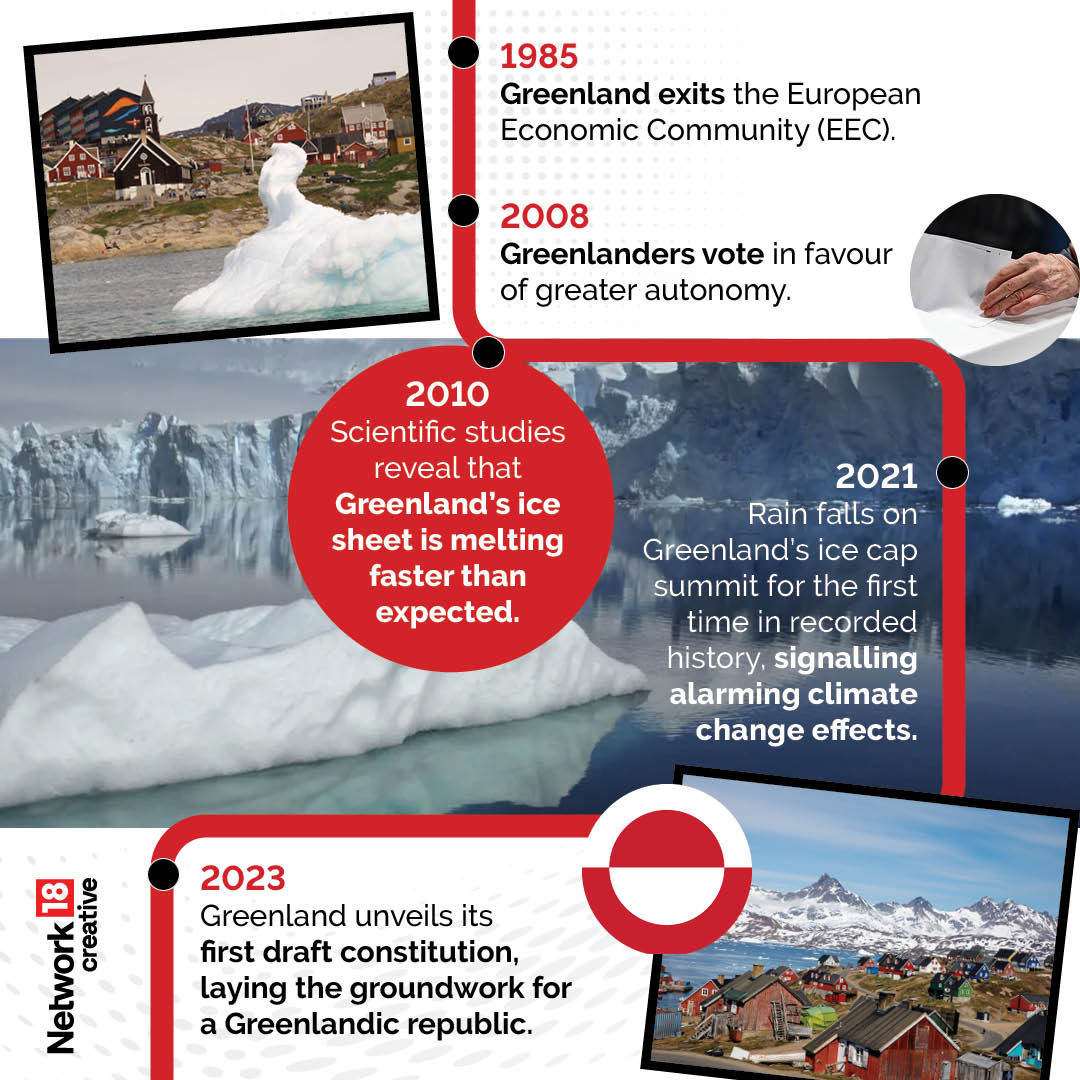 1985
Greenland exits the European Economic Community (EEC).

2008
Greenlanders vote in favour of greater autonomy.

2010
Scientific studies reveal that Greenland's ice sheet is melting faster than expected.

2021
Rain falls on Greenland's ice cap summit for the first time in recorded history, signalling alarming climate change effects.

2023
Greenland unveils its first draft constitution, laying the groundwork for a Greenlandic republic.

Network 18 creative